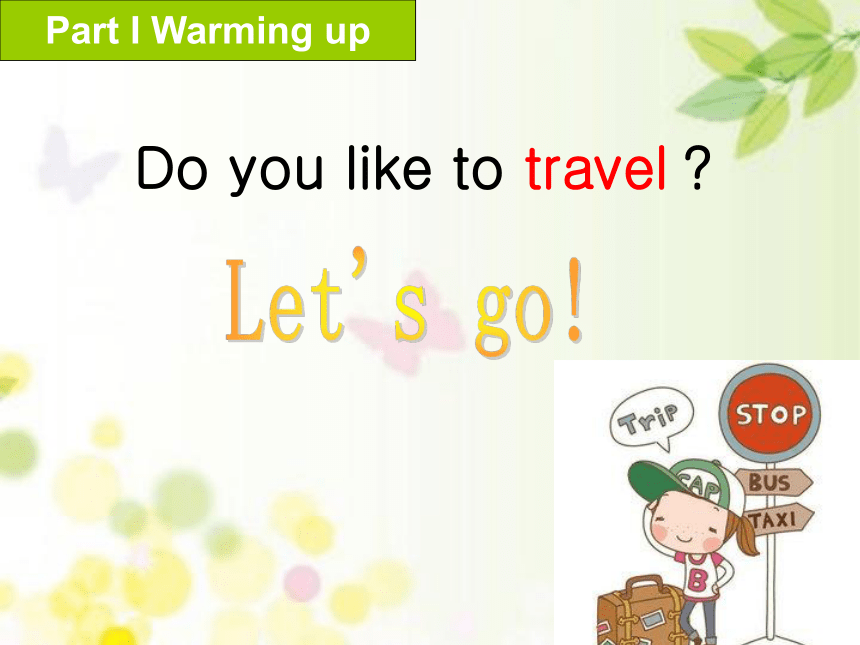 Part I Warming up

Do you like to travel ?

Let's go!

Trip

STOP

CAP

BUS

TAXI

B